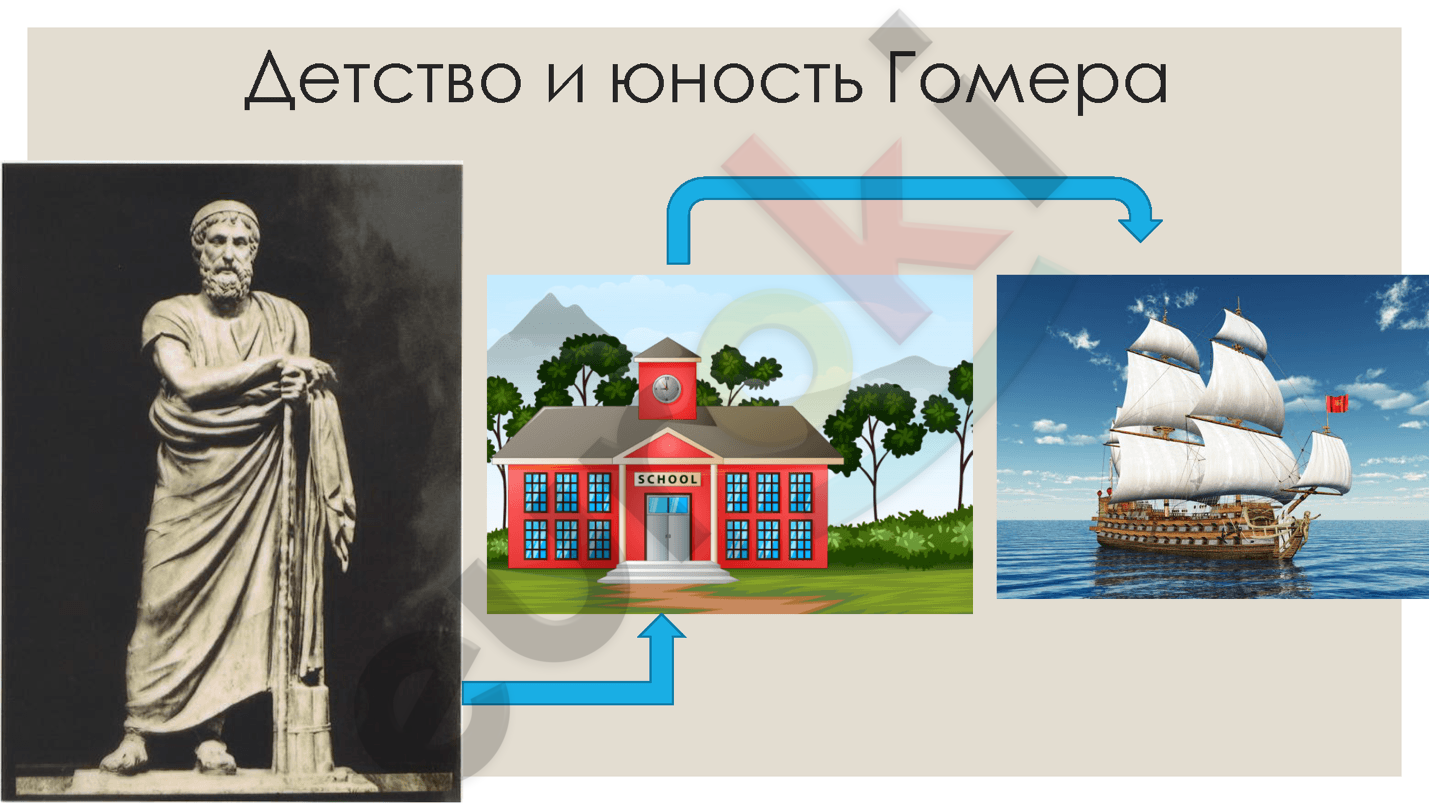 Детство и юность Гомера

SCHOOL